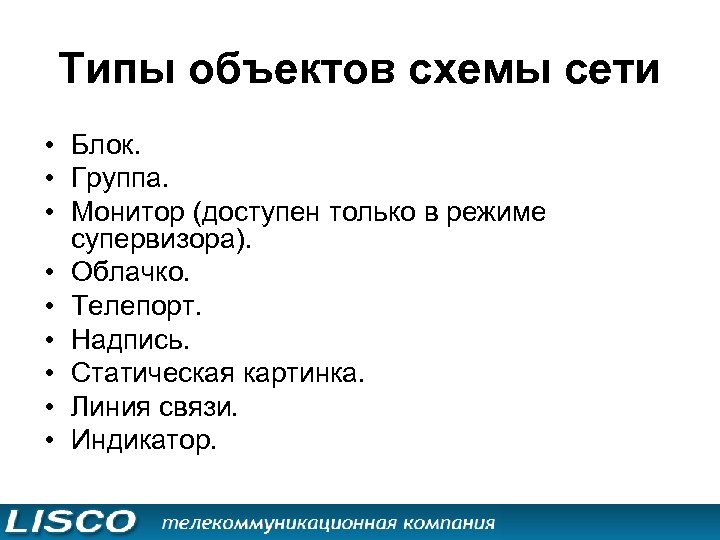 Типы объектов схемы сети

• Блок.
• Группа.
• Монитор (доступен только в режиме супервизора).
• Облачко.
• Телепорт.
• Надпись.
• Статическая картинка.
• Линия связи.
• Индикатор.

LISCO телекоммуникационная компания